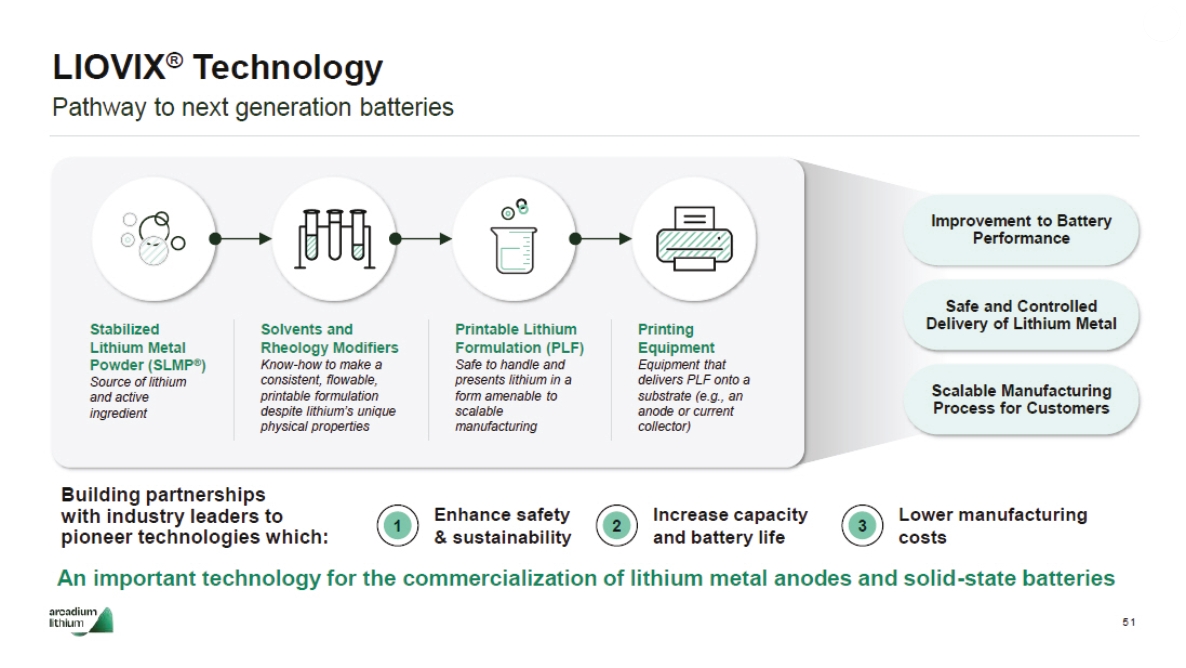 LIOVIX® Technology
Pathway to next generation batteries

Stabilized Lithium Metal Powder (SLMP®)
Source of lithium and active ingredient

Solvents and Rheology Modifiers
Know-how to make a consistent, flowable, printable formulation despite lithium's unique physical properties

Printable Lithium Formulation (PLF)
Safe to handle and presents lithium in a form amenable to scalable manufacturing

Printing Equipment
Equipment that delivers PLF onto a substrate (e.g., an anode or current collector)

Improvement to Battery Performance

Safe and Controlled Delivery of Lithium Metal

Scalable Manufacturing Process for Customers

Building partnerships with industry leaders to pioneer technologies which:

1 Enhance safety & sustainability

2 Increase capacity and battery life

3 Lower manufacturing costs

An important technology for the commercialization of lithium metal anodes and solid-state batteries

arcadium lithium

51